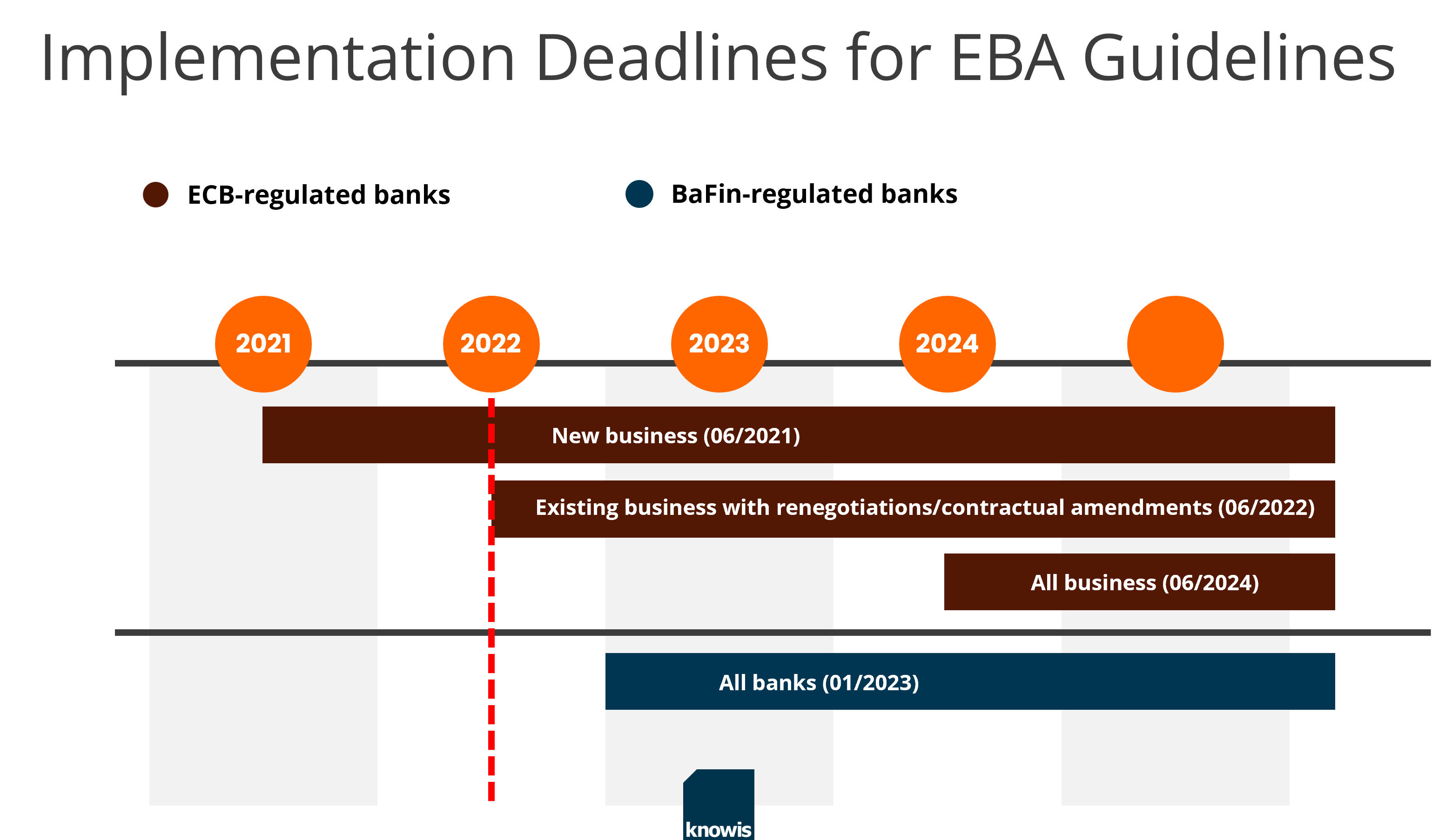 Implementation Deadlines for EBA Guidelines

ECB-regulated banks

BaFin-regulated banks

2021

2022

2023

2024

New business (06/2021)

Existing business with renegotiations/contractual amendments (06/2022)

All business (06/2024)

All banks (01/2023)

knowis